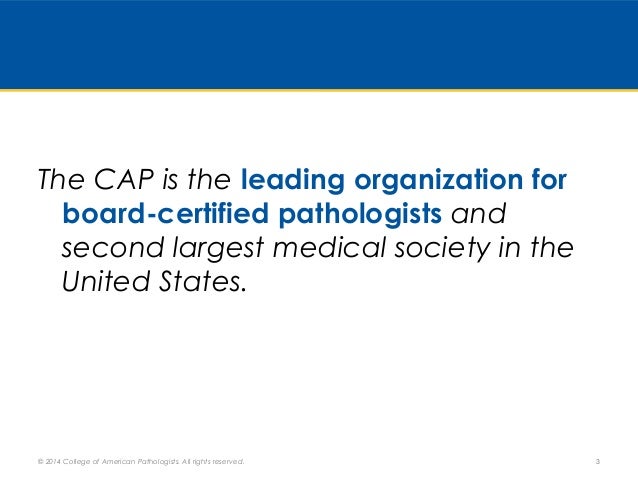 The CAP is the leading organization for board-certified pathologists and second largest medical society in the United States.

© 2014 College of American Pathologists. All rights reserved.

3